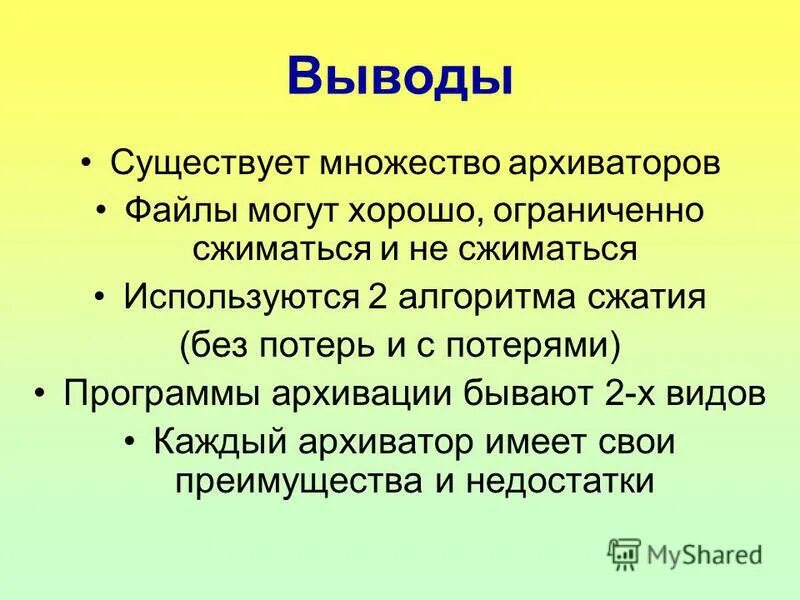 Выводы

• Существует множество архиваторов

• Файлы могут хорошо, ограниченно сжиматься и не сжиматься

• Используются 2 алгоритма сжатия (без потерь и с потерями)

• Программы архивации бывают 2-х видов

• Каждый архиватор имеет свои преимущества и недостатки

MyShared